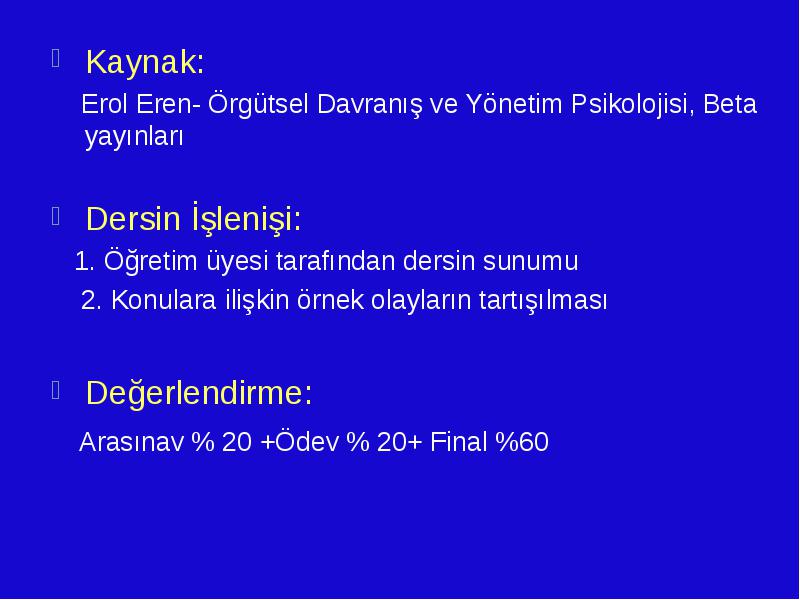 Kaynak:

Erol Eren- Örgütsel Davranış ve Yönetim Psikolojisi, Beta yayınları

Dersin İşlenişi:

1. Öğretim üyesi tarafından dersin sunumu

2. Konulara ilişkin örnek olayların tartışılması

Değerlendirme:

Arasınav % 20 +Ödev % 20+ Final %60